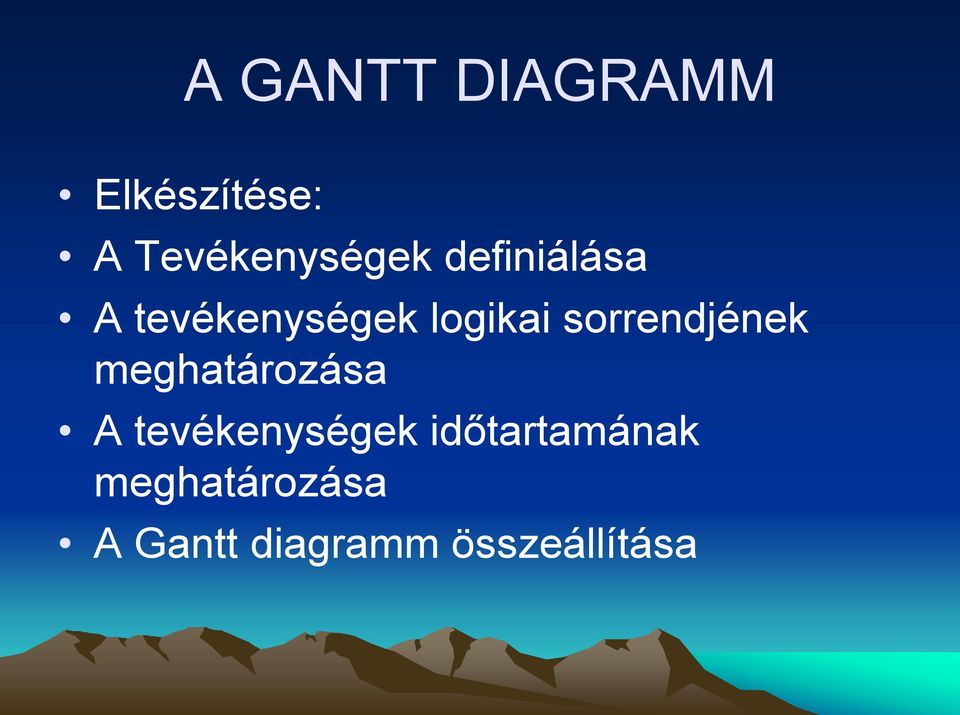 A GANTT DIAGRAMM

• Elkészítése:
• A Tevékenységek definiálása
• A tevékenységek logikai sorrendjének meghatározása
• A tevékenységek időtartamának meghatározása
• A Gantt diagramm összeállítása